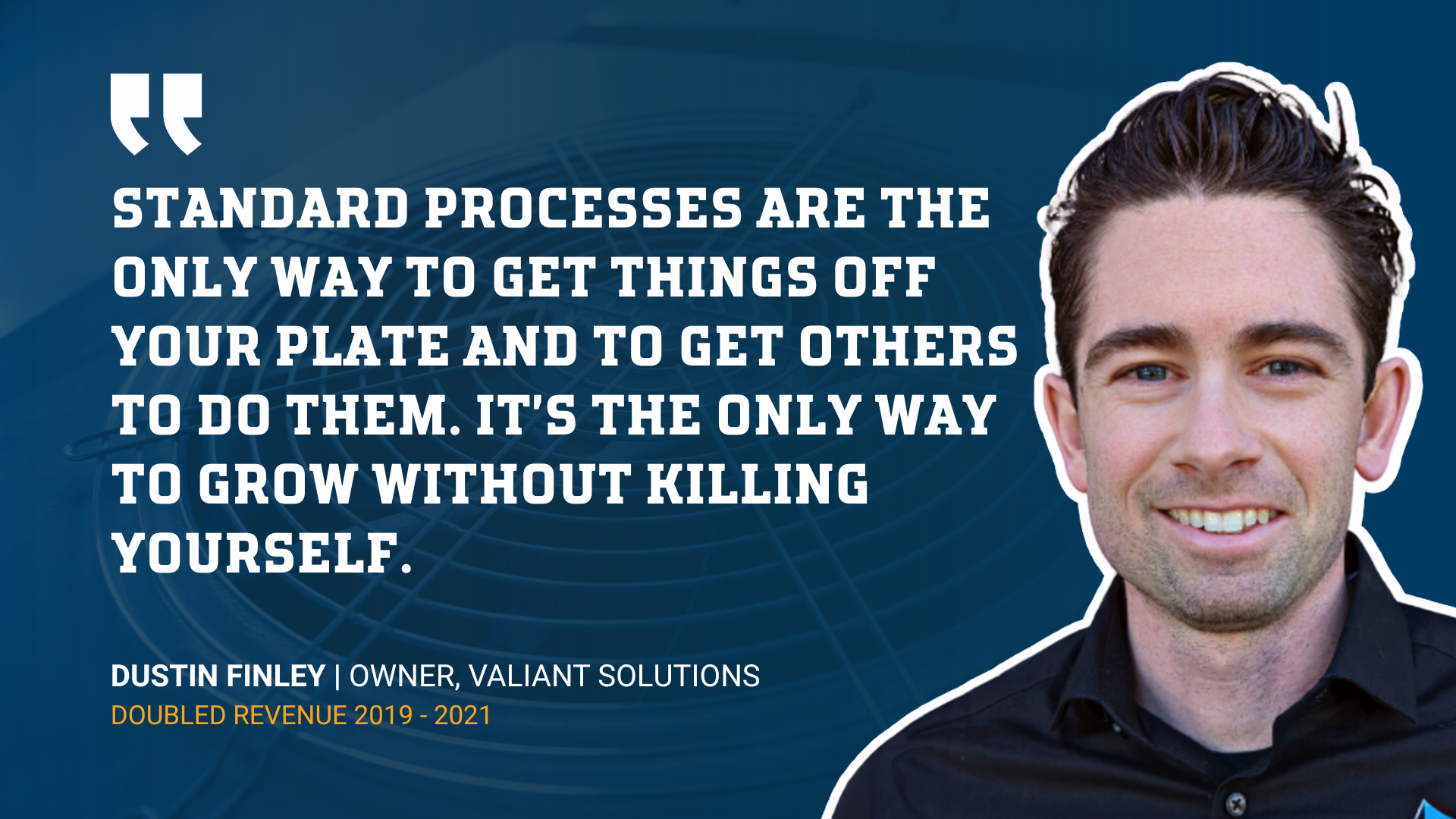 "

STANDARD PROCESSES ARE THE ONLY WAY TO GET THINGS OFF YOUR PLATE AND TO GET OTHERS TO DO THEM. IT'S THE ONLY WAY TO GROW WITHOUT KILLING YOURSELF.

DUSTIN FINLEY | OWNER, VALIANT SOLUTIONS
DOUBLED REVENUE 2019 - 2021